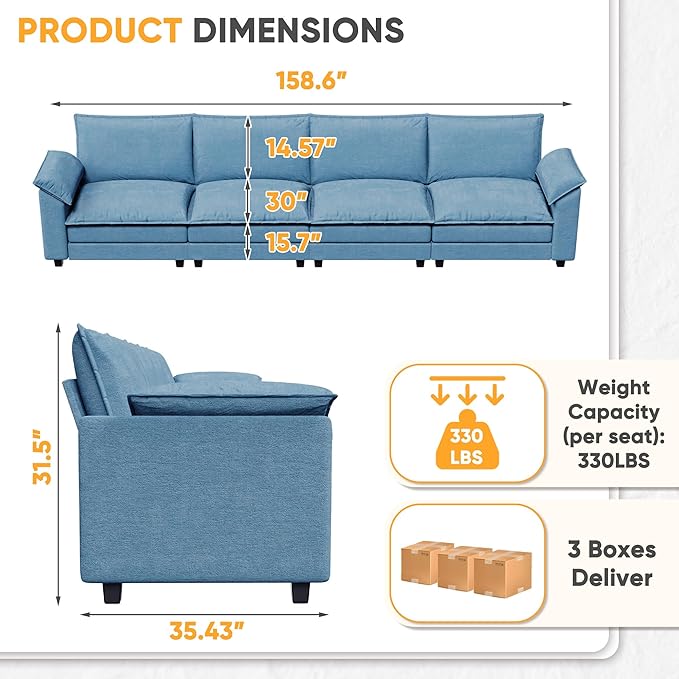 PRODUCT DIMENSIONS

158.6"

14.57"

30"

15.7"

31.5"

35.43"

330 LBS

Weight Capacity (per seat): 330LBS

3 Boxes Deliver